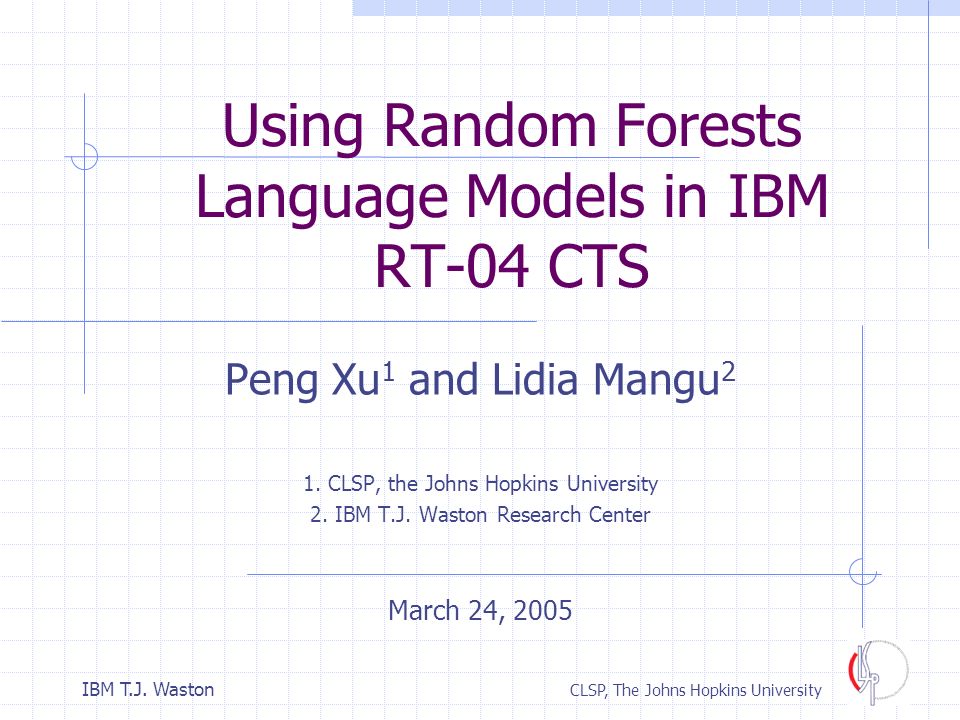 Using Random Forests Language Models in IBM RT-04 CTS

Peng Xu$^1$ and Lidia Mangu$^2$

1. CLSP, the Johns Hopkins University
2. IBM T.J. Waston Research Center

March 24, 2005

IBM T.J. Waston

CLSP, The Johns Hopkins University